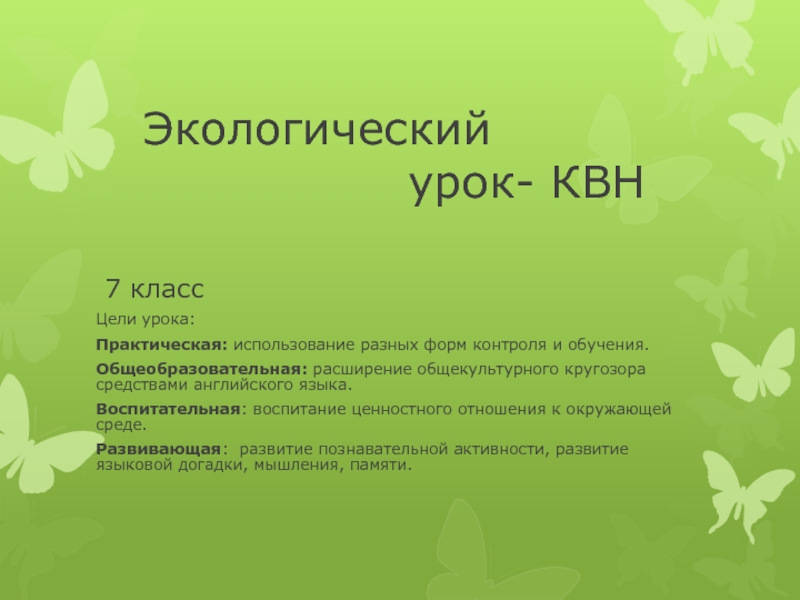 Экологический
урок- КВН

7 класс

Цели урока:

Практическая: использование разных форм контроля и обучения.

Общеобразовательная: расширение общекультурного кругозора средствами английского языка.

Воспитательная: воспитание ценностного отношения к окружающей среде.

Развивающая: развитие познавательной активности, развитие языковой догадки, мышления, памяти.